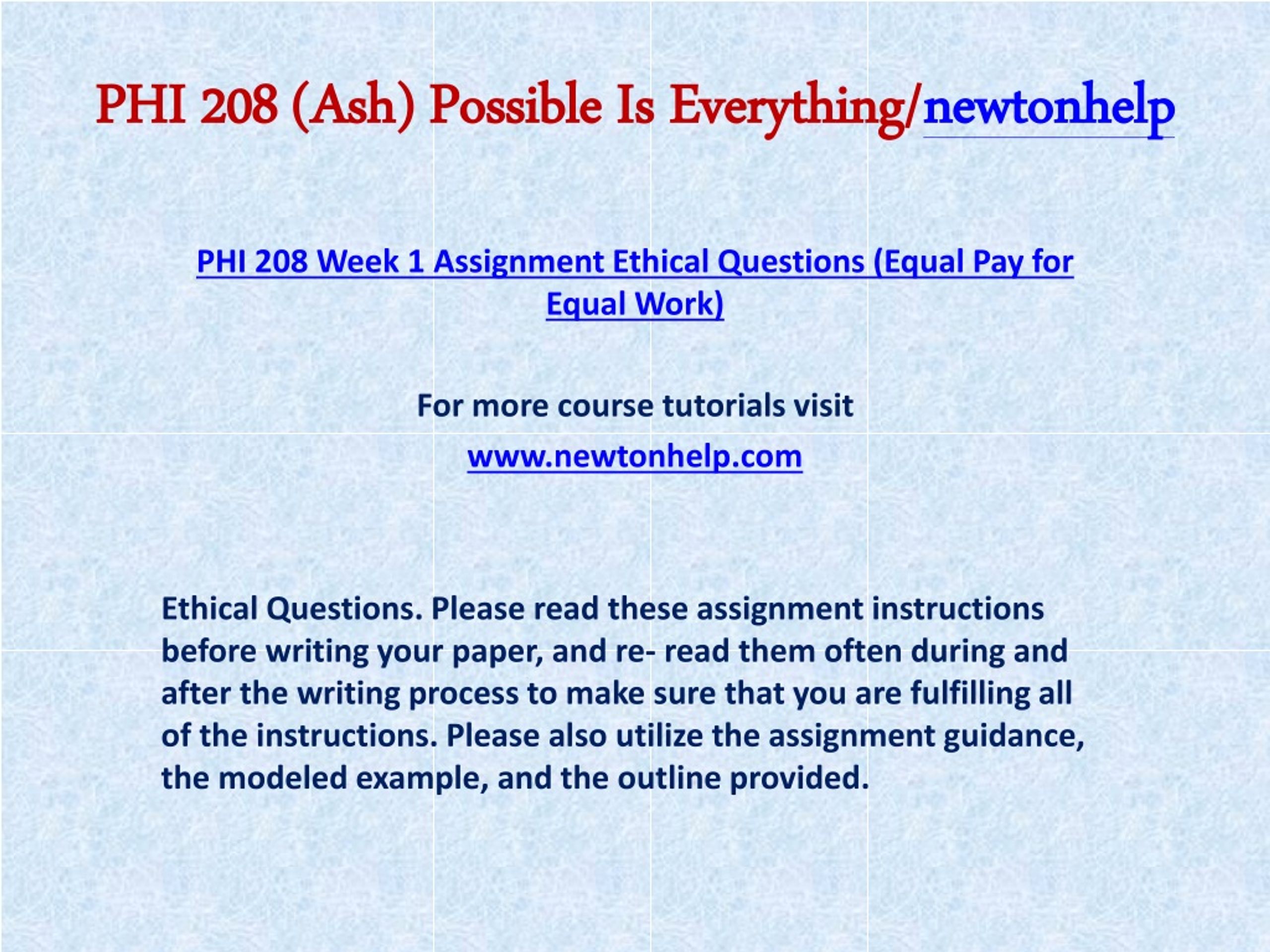 PHI 208 (Ash) Possible Is Everything/newtonhelp

PHI 208 Week 1 Assignment Ethical Questions (Equal Pay for Equal Work)

For more course tutorials visit

www.newtonhelp.com

Ethical Questions. Please read these assignment instructions before writing your paper, and re- read them often during and after the writing process to make sure that you are fulfilling all of the instructions. Please also utilize the assignment guidance, the modeled example, and the outline provided.